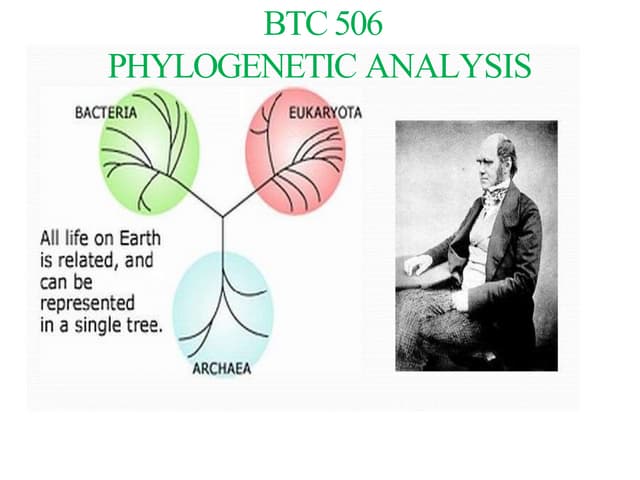 BTC 506
PHYLOGENETIC ANALYSIS

BACTERIA

EUKARYOTA

All life on Earth is related, and can be represented in a single tree.

ARCHAEA